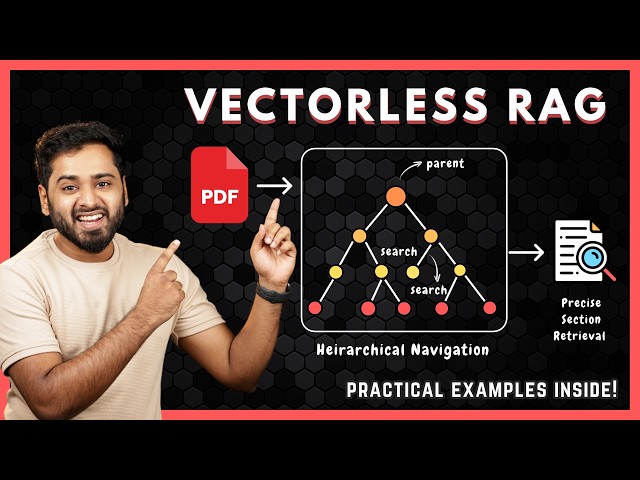 VECTORLESS RAG

PDF

parent

search

search

Heirarchical Navigation

Precise Section Retrieval

PRACTICAL EXAMPLES INSIDE!